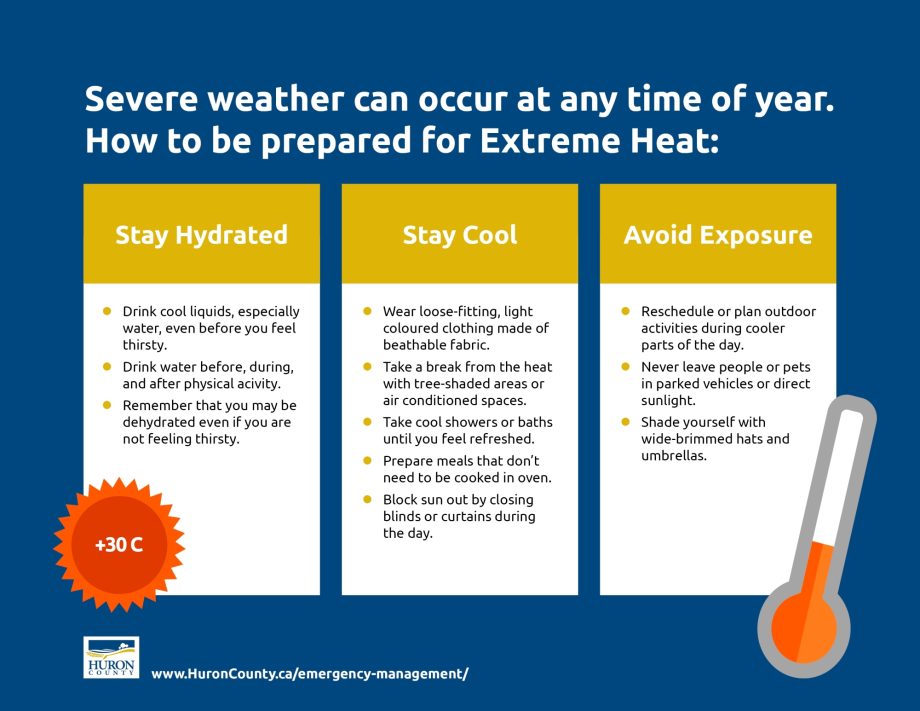 Severe weather can occur at any time of year. How to be prepared for Extreme Heat:

Stay Hydrated

- Drink cool liquids, especially water, even before you feel thirsty.
- Drink water before, during, and after physical acivity.
- Remember that you may be dehydrated even if you are not feeling thirsty.

+30 C

Stay Cool

- Wear loose-fitting, light coloured clothing made of beathable fabric.
- Take a break from the heat with tree-shaded areas or air conditioned spaces.
- Take cool showers or baths until you feel refreshed.
- Prepare meals that don't need to be cooked in oven.
- Block sun out by closing blinds or curtains during the day.

Avoid Exposure

- Reschedule or plan outdoor activities during cooler parts of the day.
- Never leave people or pets in parked vehicles or direct sunlight.
- Shade yourself with wide-brimmed hats and umbrellas.

HURON COUNTY

www.HuronCounty.ca/emergency-management/